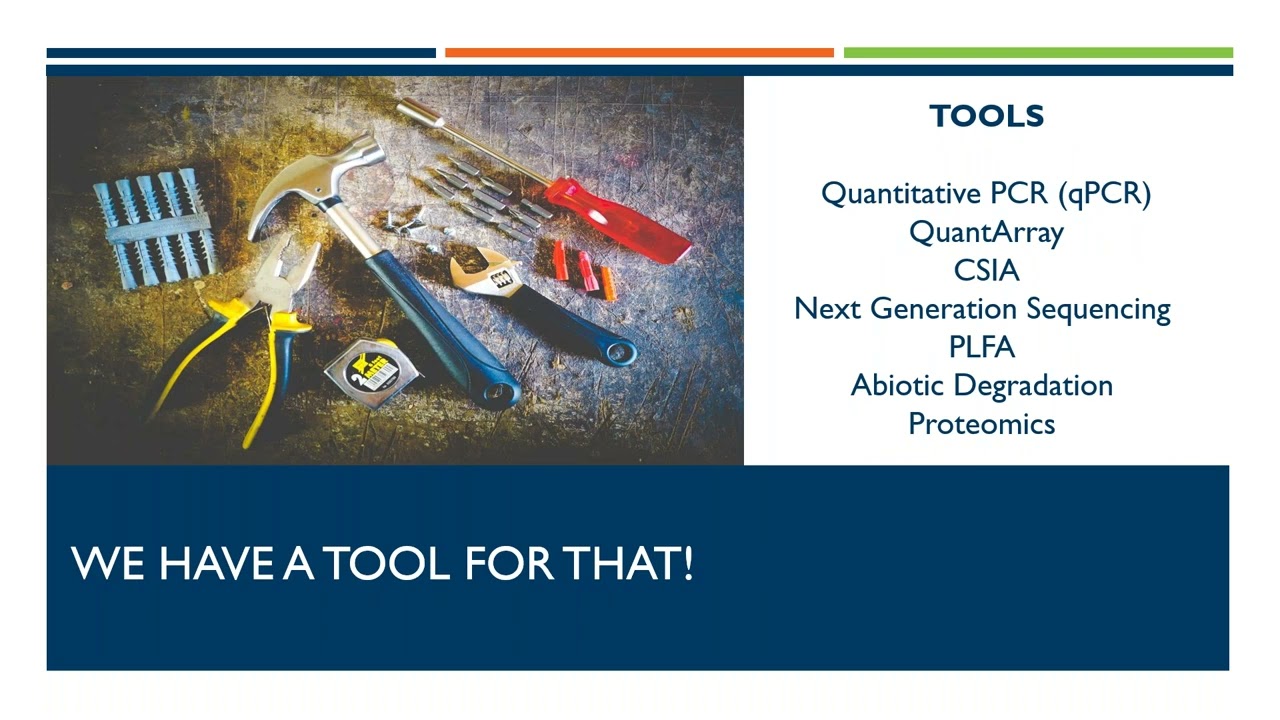 TOOLS

Quantitative PCR (qPCR)
QuantArray
CSIA
Next Generation Sequencing
PLFA
Abiotic Degradation
Proteomics

WE HAVE A TOOL FOR THAT!